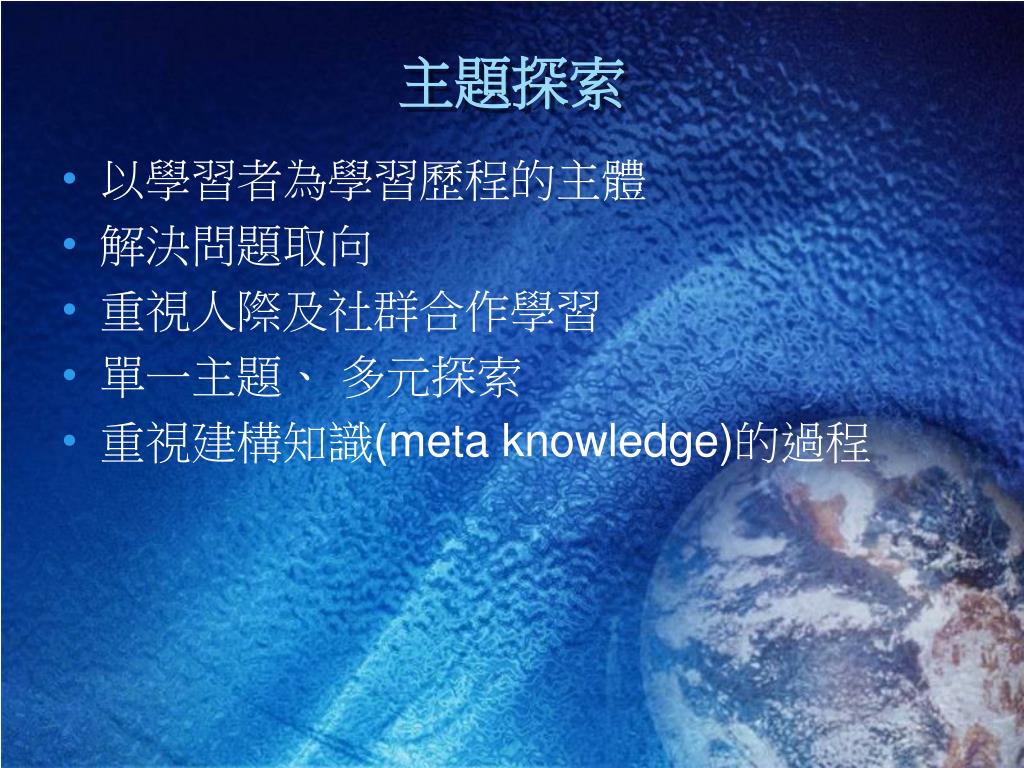 主題探索

• 以學習者為學習歷程的主體
• 解決問題取向
• 重視人際及社群合作學習
• 單一主題、 多元探索
• 重視建構知識(meta knowledge)的過程